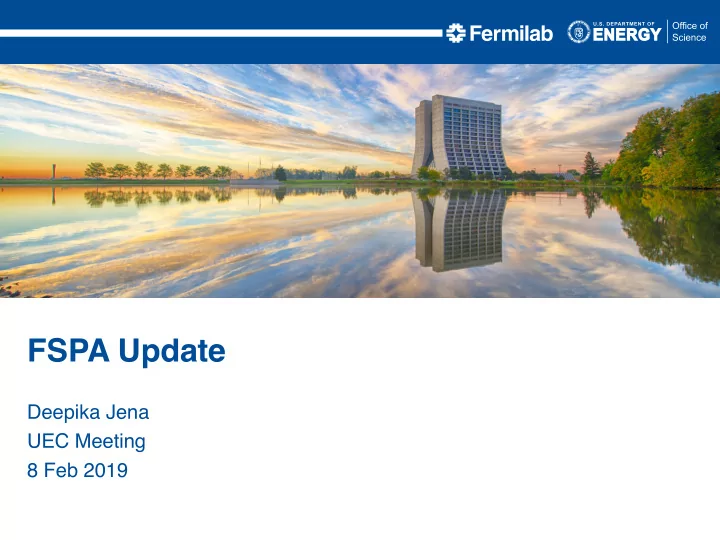 Fermilab U.S. DEPARTMENT OF ENERGY Office of Science

FSPA Update

Deepika Jena
UEC Meeting
8 Feb 2019